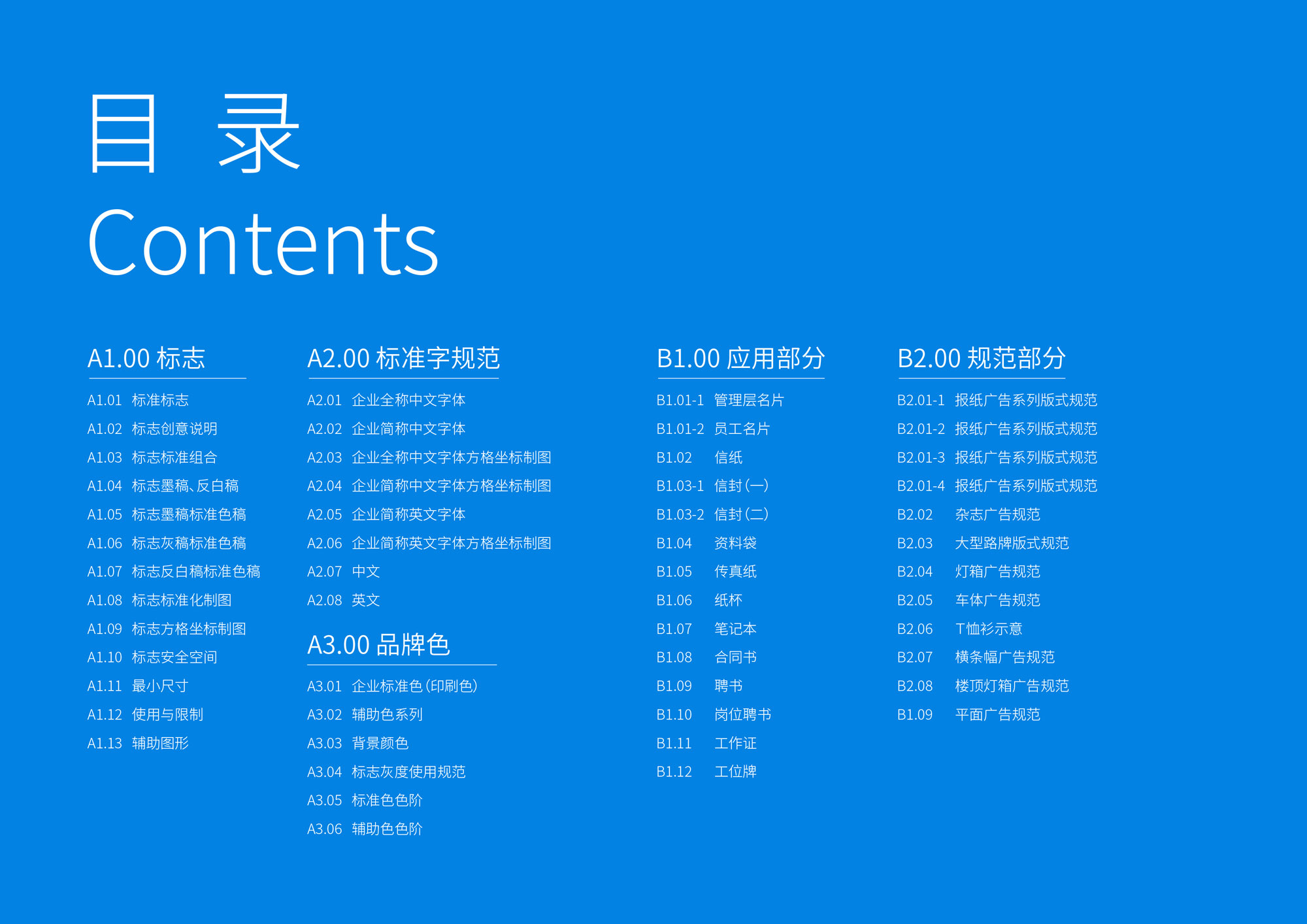 目 录
Contents

A1.00 标志

A1.01 标准标志
A1.02 标志创意说明
A1.03 标志标准组合
A1.04 标志墨稿、反白稿
A1.05 标志墨稿标准色稿
A1.06 标志灰稿标准色稿
A1.07 标志反白稿标准色稿
A1.08 标志标准化制图
A1.09 标志方格坐标制图
A1.10 标志安全空间
A1.11 最小尺寸
A1.12 使用与限制
A1.13 辅助图形

A2.00 标准字规范

A2.01 企业全称中文字体
A2.02 企业简称中文字体
A2.03 企业全称中文字体方格坐标制图
A2.04 企业简称中文字体方格坐标制图
A2.05 企业简称英文字体
A2.06 企业简称英文字体方格坐标制图
A2.07 中文
A2.08 英文

A3.00 品牌色

A3.01 企业标准色(印刷色)
A3.02 辅助色系列
A3.03 背景颜色
A3.04 标志灰度使用规范
A3.05 标准色色阶
A3.06 辅助色色阶

B1.00 应用部分

B1.01-1 管理层名片
B1.01-2 员工名片
B1.02 信纸
B1.03-1 信封(一)
B1.03-2 信封(二)
B1.04 资料袋
B1.05 传真纸
B1.06 纸杯
B1.07 笔记本
B1.08 合同书
B1.09 聘书
B1.10 岗位聘书
B1.11 工作证
B1.12 工位牌

B2.00 规范部分

B2.01-1 报纸广告系列版式规范
B2.01-2 报纸广告系列版式规范
B2.01-3 报纸广告系列版式规范
B2.01-4 报纸广告系列版式规范
B2.02 杂志广告规范
B2.03 大型路牌版式规范
B2.04 灯箱广告规范
B2.05 车体广告规范
B2.06 T恤衫示意
B2.07 横条幅广告规范
B2.08 楼顶灯箱广告规范
B1.09 平面广告规范